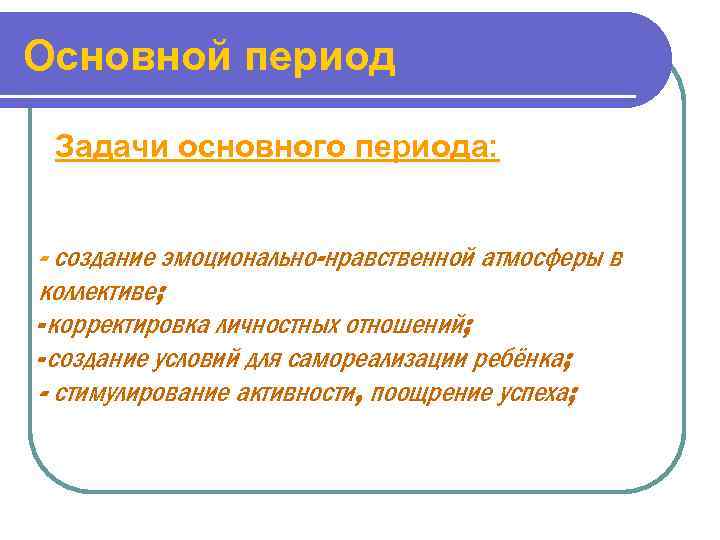 Основной период

Задачи основного периода:

- создание эмоционально-нравственной атмосферы в коллективе;
-корректировка личностных отношений;
-создание условий для самореализации ребёнка;
- стимулирование активности, поощрение успеха;